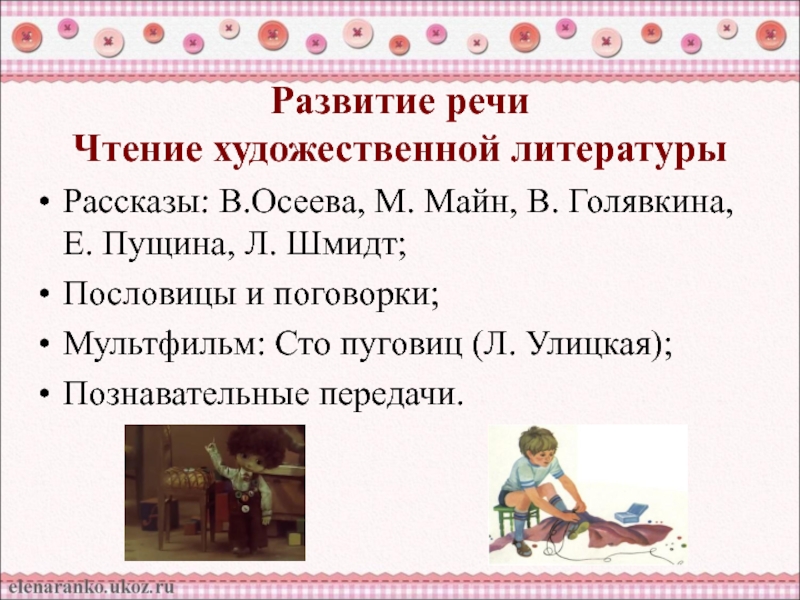 Развитие речи
Чтение художественной литературы

• Рассказы: В.Осеева, М. Майн, В. Голявкина, Е. Пущина, Л. Шмидт;
• Пословицы и поговорки;
• Мультфильм: Сто пуговиц (Л. Улицкая);
• Познавательные передачи.

elenaranko.ukoz.ru